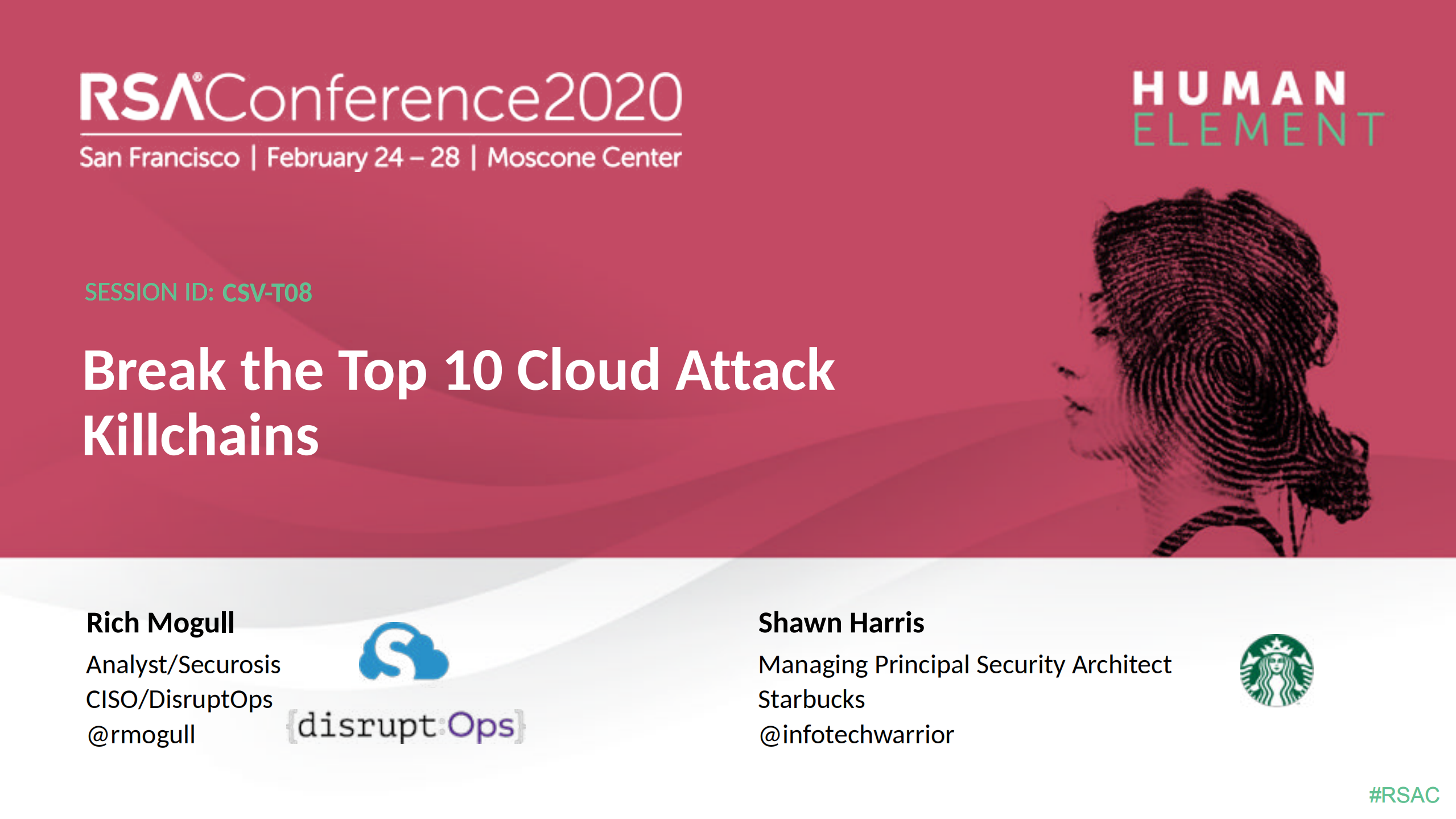 RSAConference2020
San Francisco | February 24 – 28 | Moscone Center

HUMAN
ELEMENT

SESSION ID: CSV-T08

Break the Top 10 Cloud Attack Killchains

Rich Mogull
Analyst/Securosis
CISO/DisruptOps
@rmogull

{disrupt:Ops}

Shawn Harris
Managing Principal Security Architect
Starbucks
@infotechwarrior

#RSAC